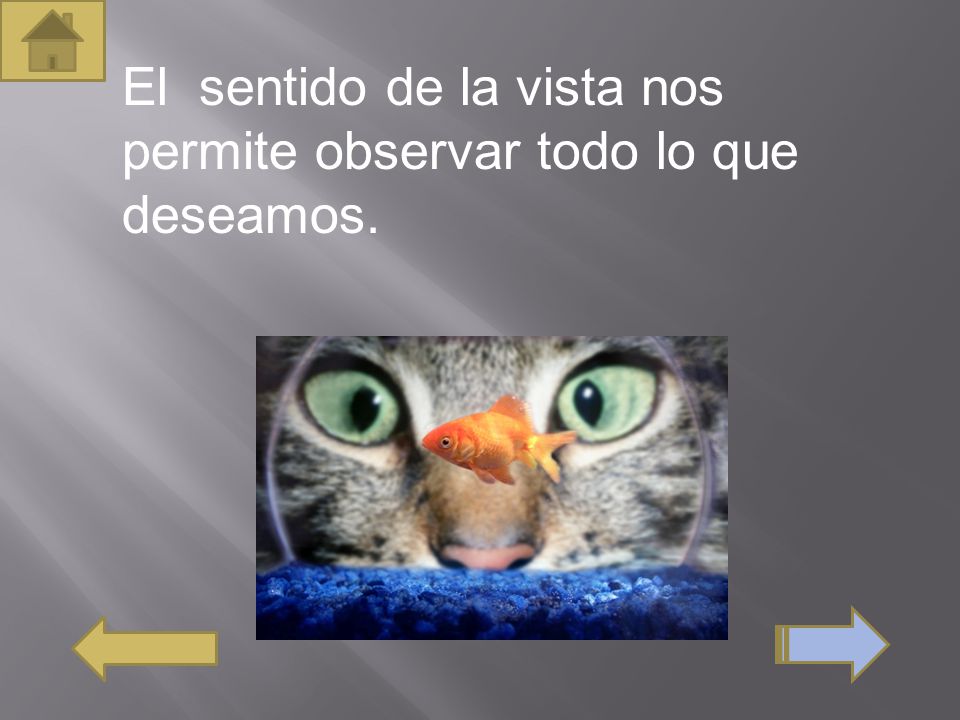 El sentido de la vista nos permite observar todo lo que deseamos.